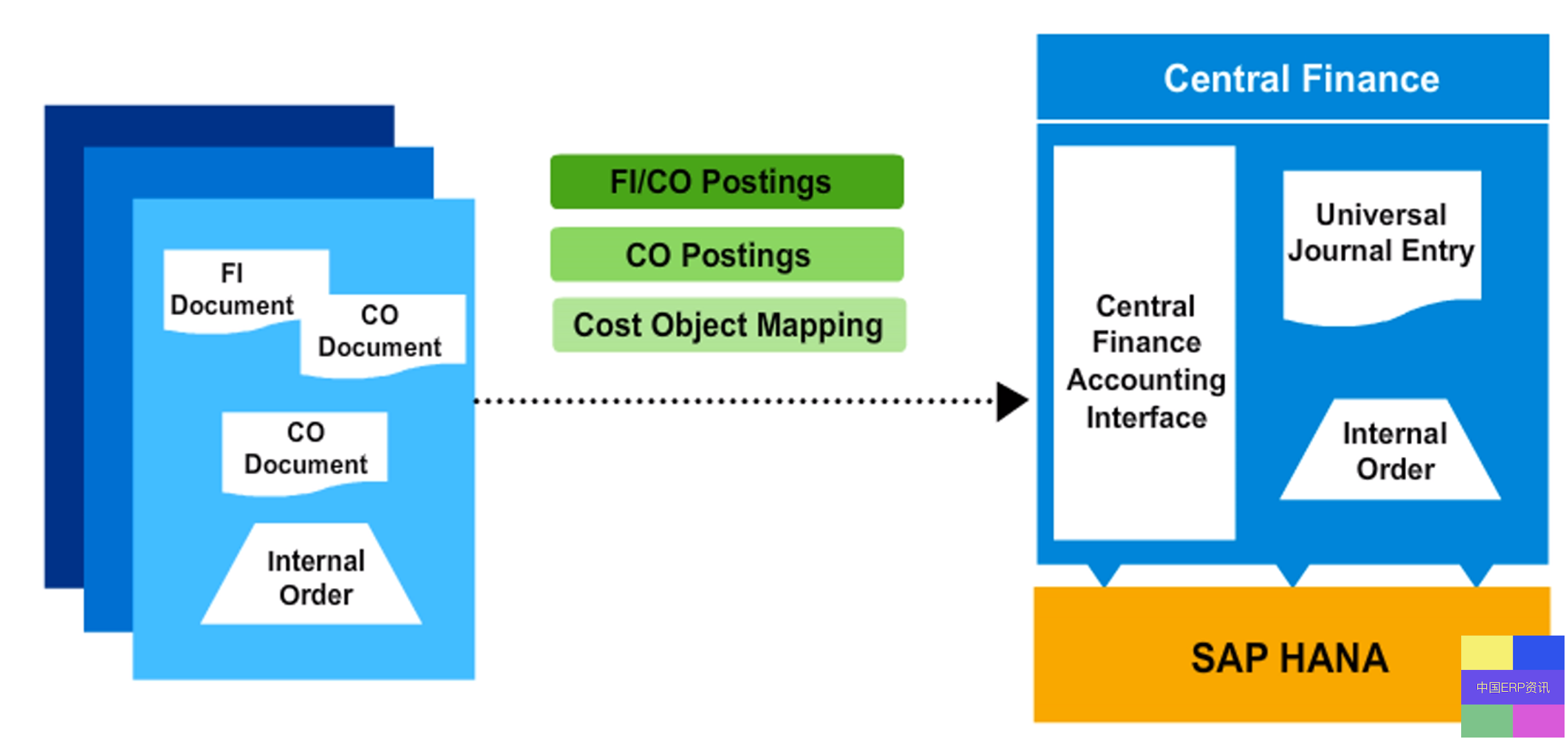 FI Document

CO Document

CO Document

Internal Order

FI/CO Postings

CO Postings

Cost Object Mapping

Central Finance

Central Finance Accounting Interface

Universal Journal Entry

Internal Order

SAP HANA

中国ERP资讯